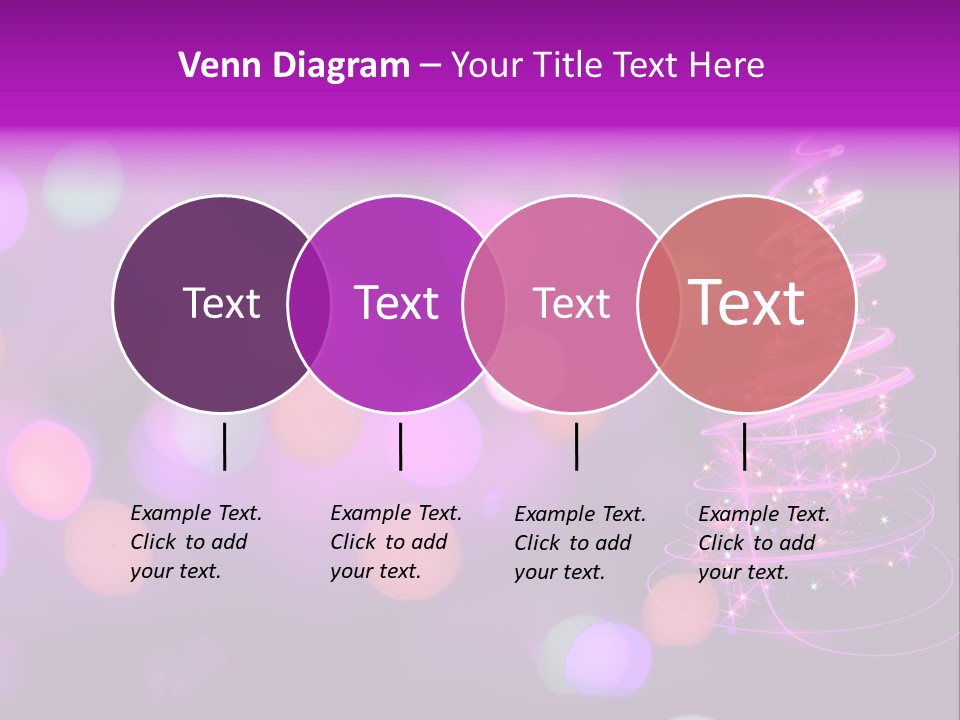 Venn Diagram – Your Title Text Here

Text

Text

Text

Text

Example Text. Click to add your text.

Example Text. Click to add your text.

Example Text. Click to add your text.

Example Text. Click to add your text.